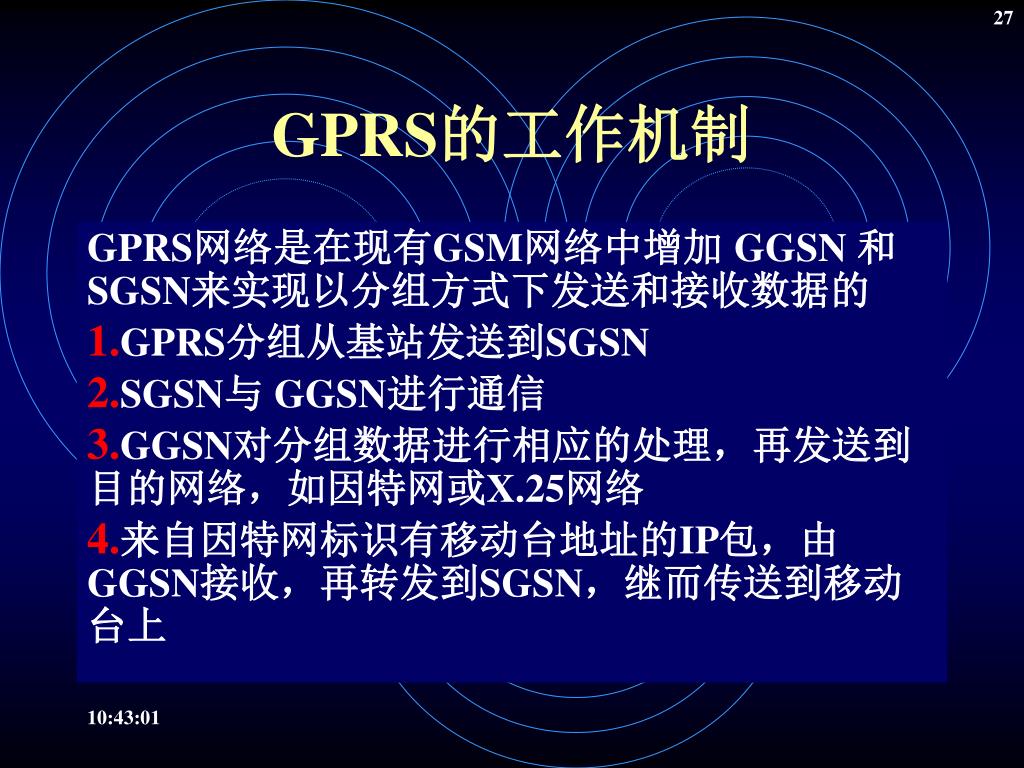 27

GPRS的工作机制

GPRS网络是在现有GSM网络中增加 GGSN 和SGSN来实现以分组方式下发送和接收数据的

1.GPRS分组从基站发送到SGSN

2.SGSN与 GGSN进行通信

3.GGSN对分组数据进行相应的处理，再发送到目的网络，如因特网或X.25网络

4.来自因特网标识有移动台地址的IP包，由GGSN接收，再转发到SGSN，继而传送到移动台上

10:43:01